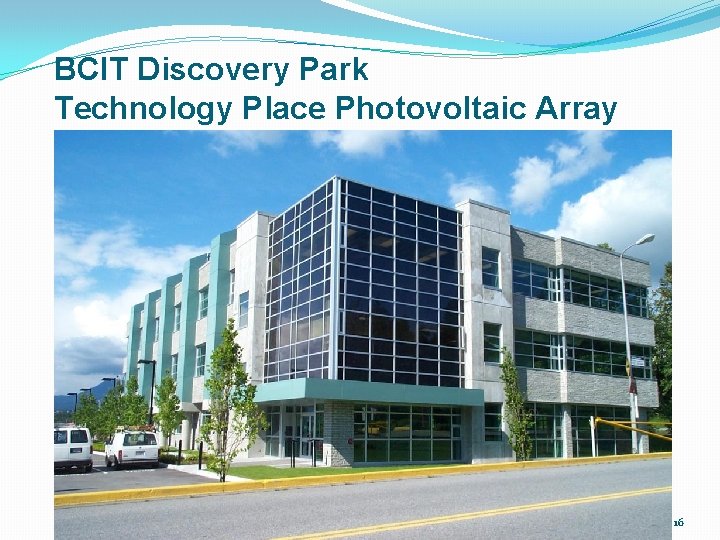 BCIT Discovery Park
Technology Place Photovoltaic Array

16